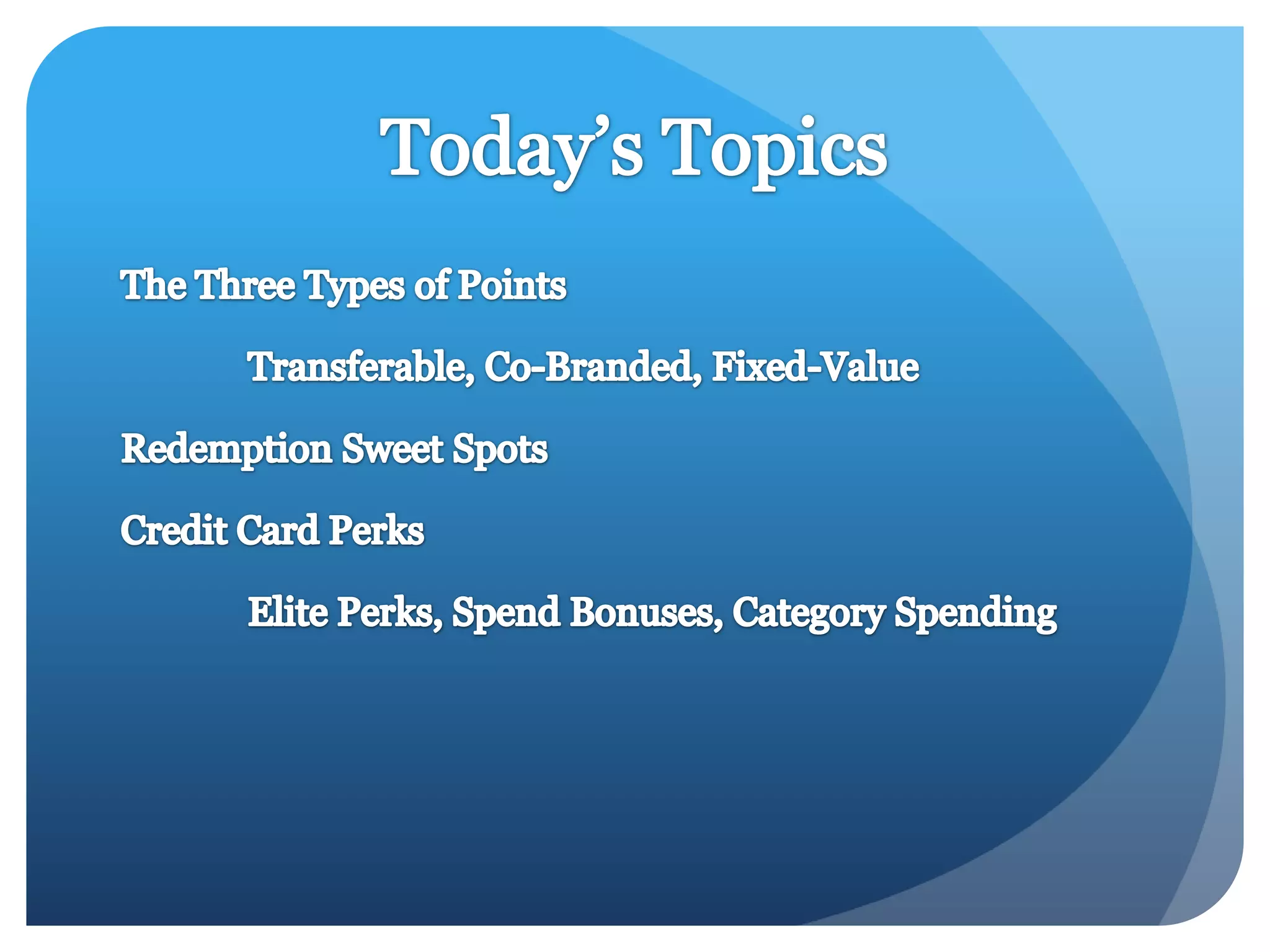 Today’s Topics

The Three Types of Points

Transferable, Co-Branded, Fixed-Value

Redemption Sweet Spots

Credit Card Perks

Elite Perks, Spend Bonuses, Category Spending